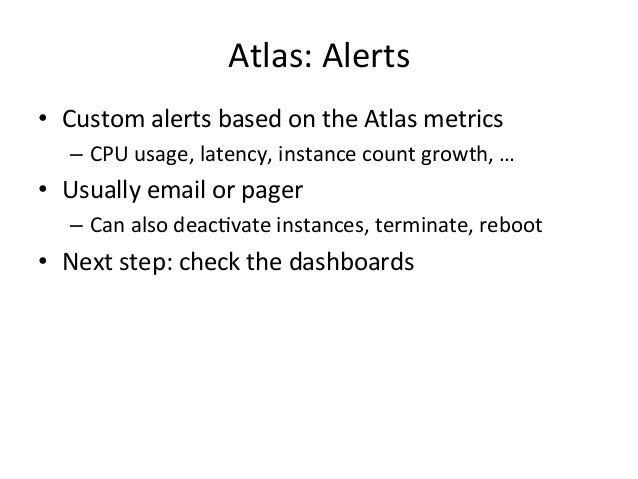 Atlas: Alerts

• Custom alerts based on the Atlas metrics
– CPU usage, latency, instance count growth, …
• Usually email or pager
– Can also deactivate instances, terminate, reboot
• Next step: check the dashboards